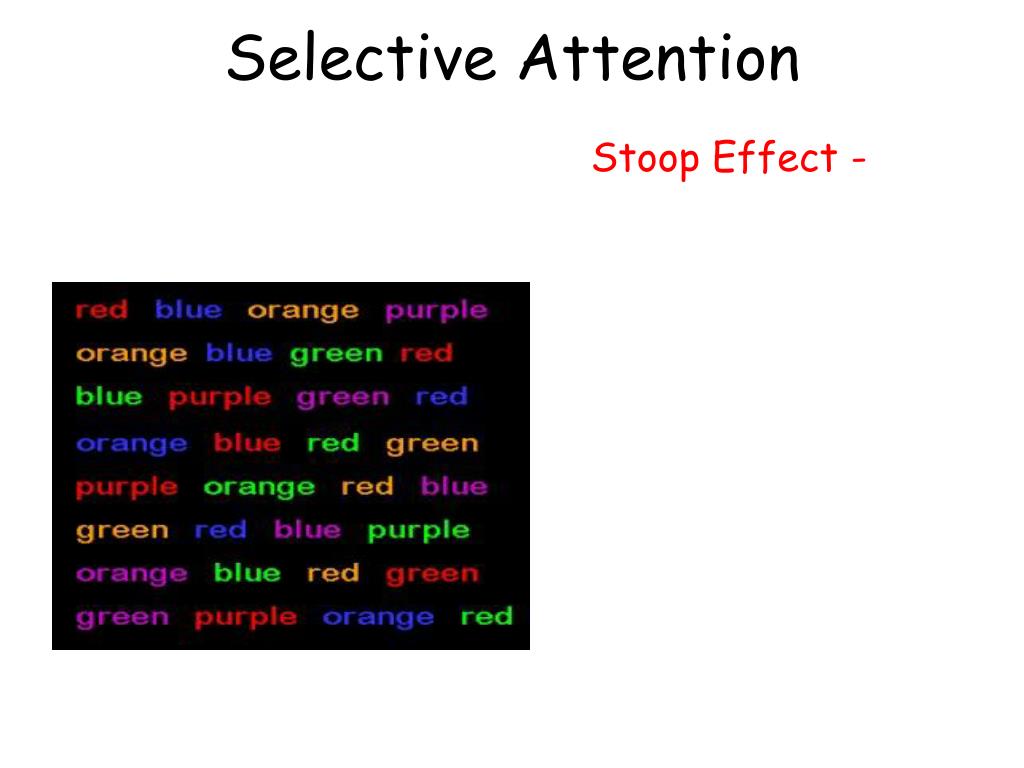 Selective Attention

Stoop Effect -

red blue orange purple
orange blue green red
blue purple green red
orange blue red green
purple orange red blue
green red blue purple
orange blue red green
green purple orange red